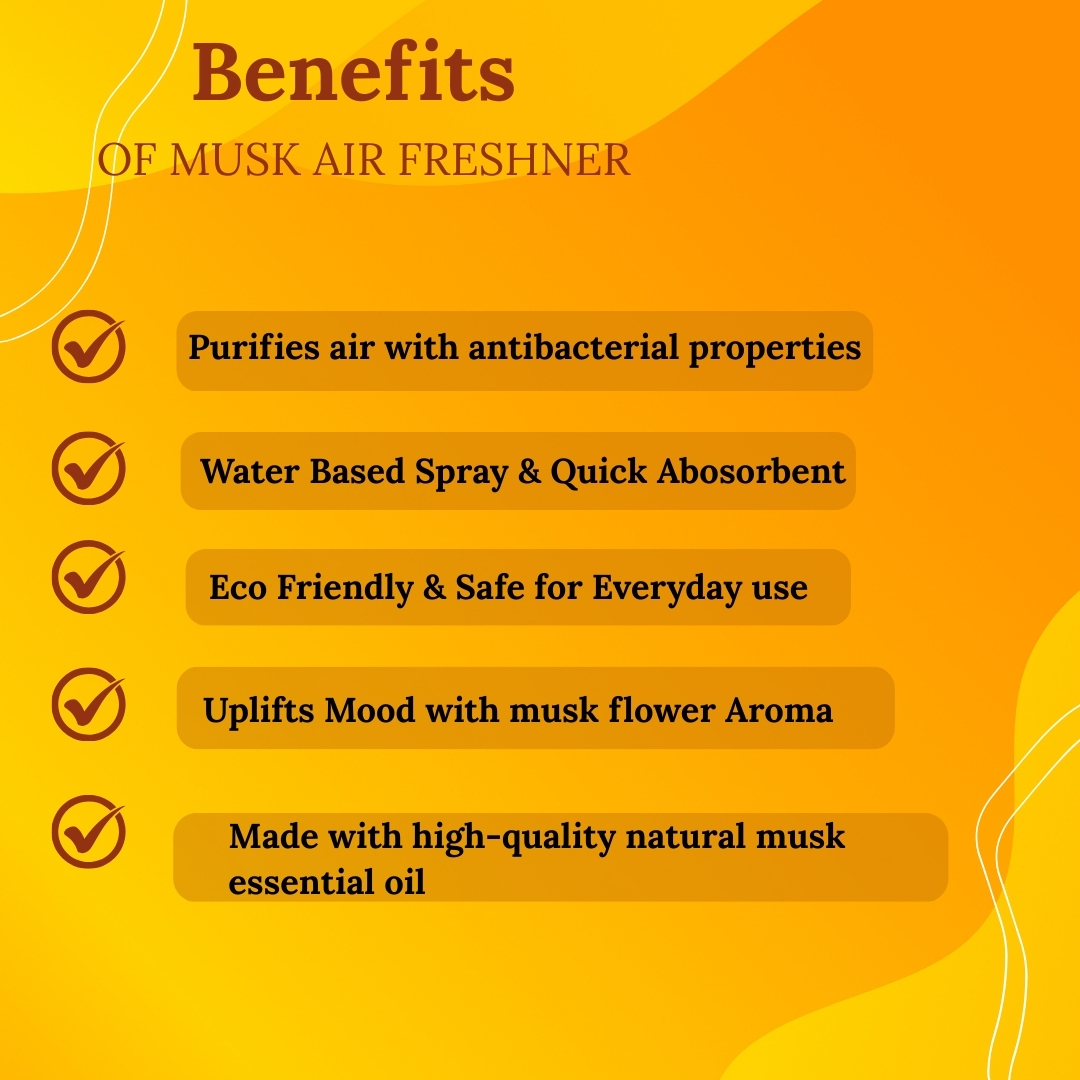 Benefits
OF MUSK AIR FRESHNER

Purifies air with antibacterial properties

Water Based Spray & Quick Abosorbent

Eco Friendly & Safe for Everyday use

Uplifts Mood with musk flower Aroma

Made with high-quality natural musk essential oil